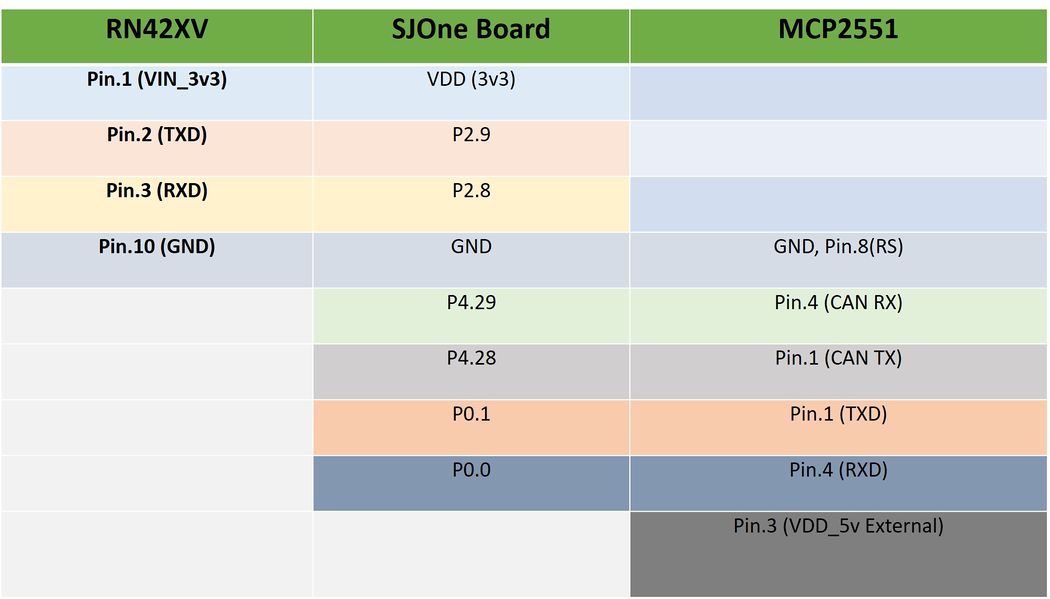 | RN42XV | SJOne Board | MCP2551 |
|---|---|---|
| Pin.1 (VIN_3v3) | VDD (3v3) | |
| Pin.2 (TXD) | P2.9 | |
| Pin.3 (RXD) | P2.8 | |
| Pin.10 (GND) | GND | GND, Pin.8(RS) |
| | P4.29 | Pin.4 (CAN RX) |
| | P4.28 | Pin.1 (CAN TX) |
| | P0.1 | Pin.1 (TXD) |
| | P0.0 | Pin.4 (RXD) |
| | | Pin.3 (VDD_5v External) |